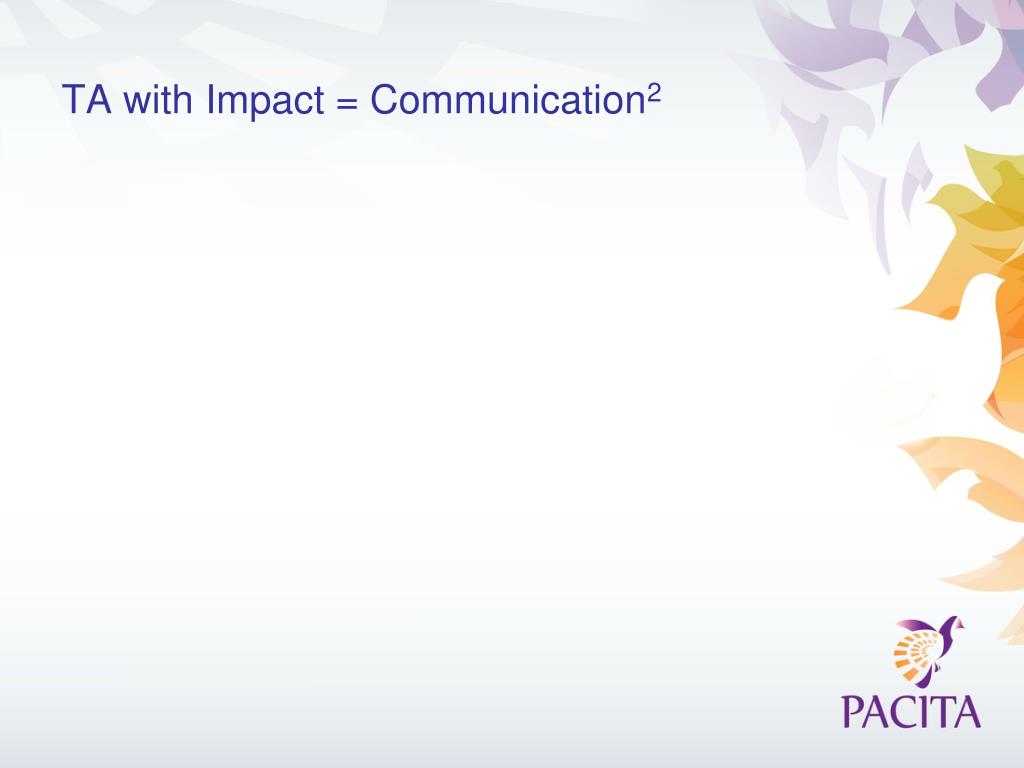 TA with Impact = Communication$^2$

PACITA